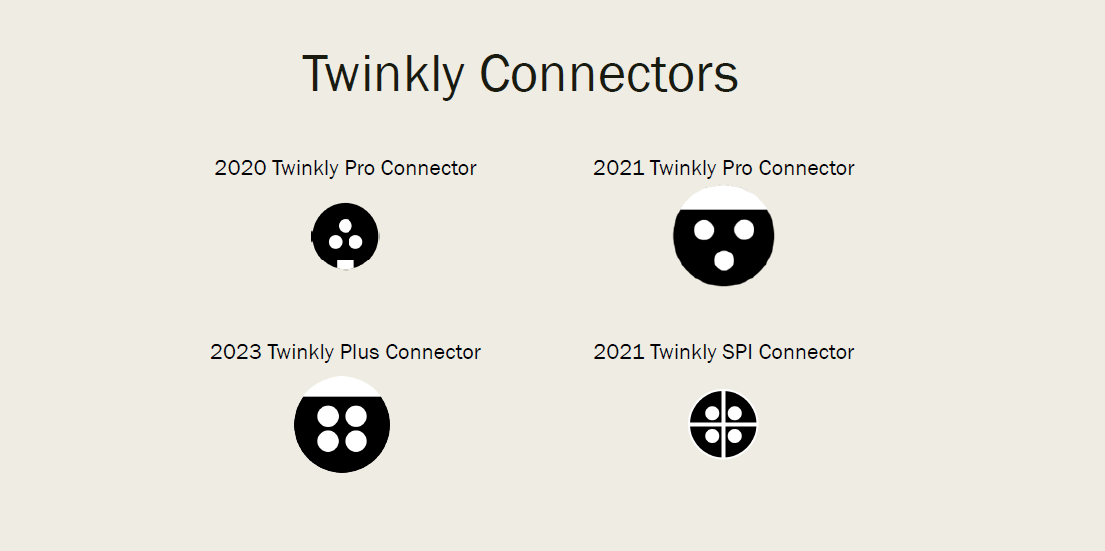 Twinkly Connectors

2020 Twinkly Pro Connector

2021 Twinkly Pro Connector

2023 Twinkly Plus Connector

2021 Twinkly SPI Connector